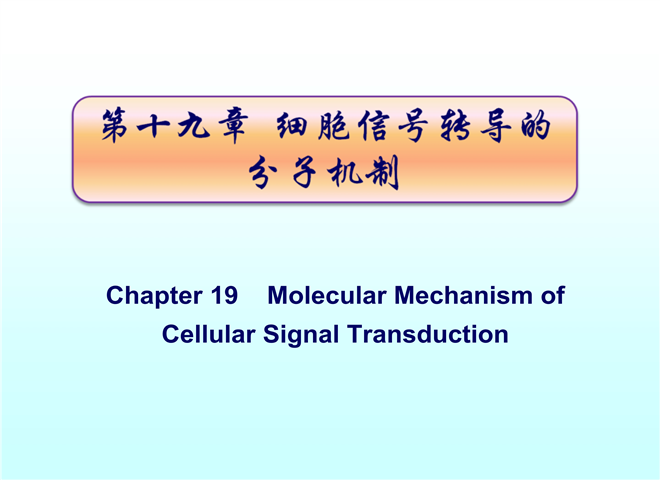 第十九章 细胞信号转导的分子机制

Chapter 19 Molecular Mechanism of Cellular Signal Transduction